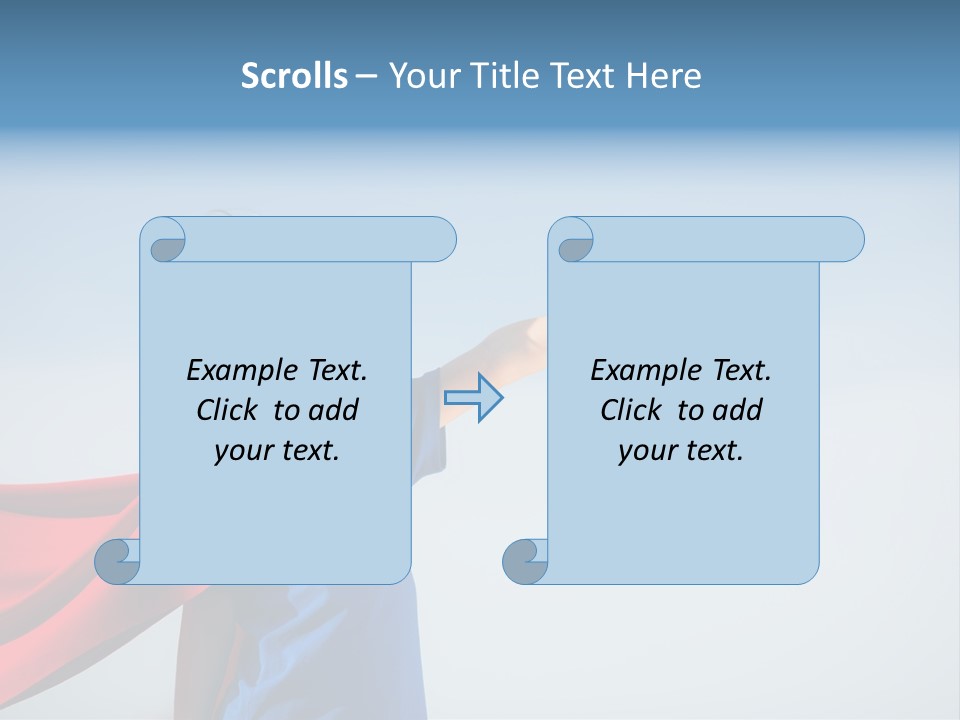 Scrolls – Your Title Text Here

Example Text. Click to add your text.

Example Text. Click to add your text.